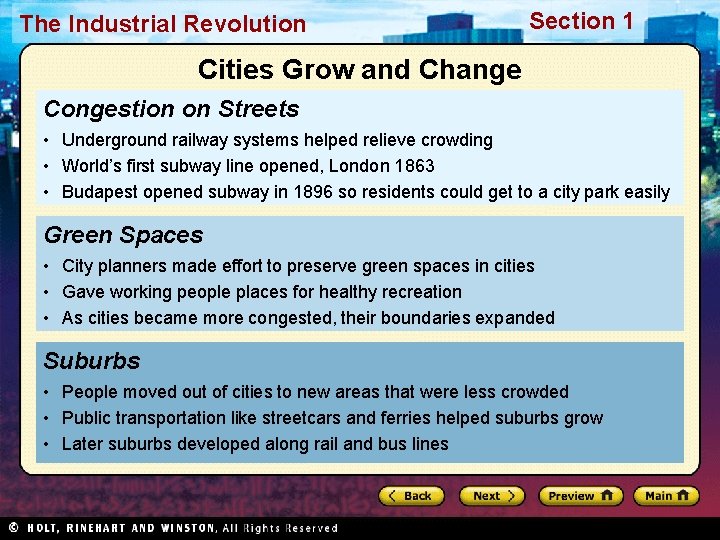 The Industrial Revolution

Section 1

Cities Grow and Change

Congestion on Streets

• Underground railway systems helped relieve crowding
• World's first subway line opened, London 1863
• Budapest opened subway in 1896 so residents could get to a city park easily

Green Spaces

• City planners made effort to preserve green spaces in cities
• Gave working people places for healthy recreation
• As cities became more congested, their boundaries expanded

Suburbs

• People moved out of cities to new areas that were less crowded
• Public transportation like streetcars and ferries helped suburbs grow
• Later suburbs developed along rail and bus lines

Back Next Preview Main

© HOLT, RINEHART AND WINSTON, All Rights Reserved